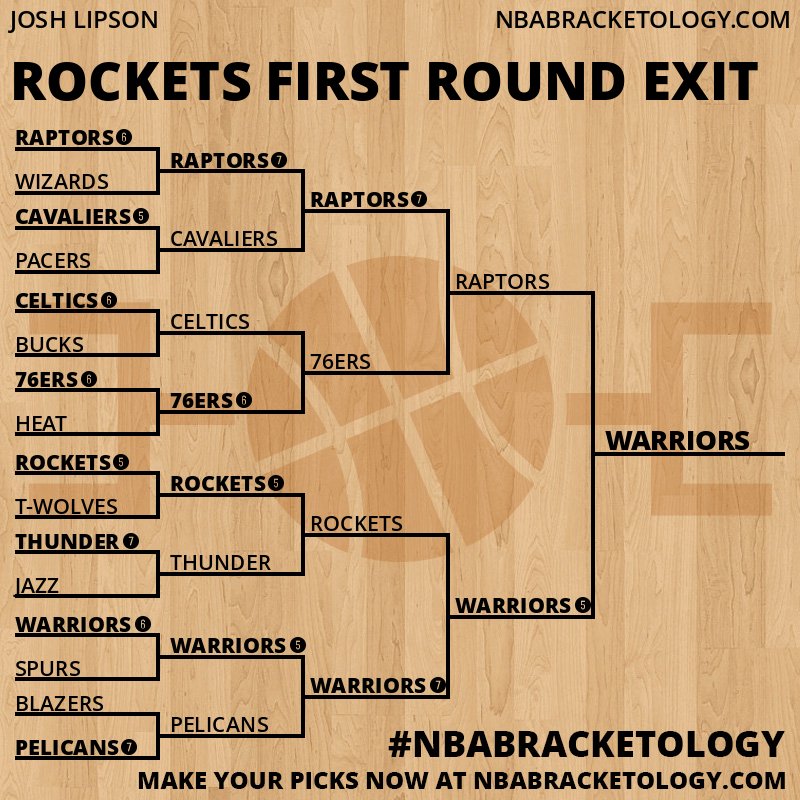 JOSH LIPSON
NBABRACKETOLOGY.COM

ROCKETS FIRST ROUND EXIT

RAPTORS 6
WIZARDS
CAVALIERS 5
PACERS
CELTICS 6
BUCKS
76ERS 6
HEAT
ROCKETS 5
T-WOLVES
THUNDER 7
JAZZ
WARRIORS 6
SPURS
BLAZERS
PELICANS 7

RAPTORS 7
CAVALIERS
CELTICS
76ERS 6
ROCKETS 5
THUNDER
WARRIORS 5
PELICANS

RAPTORS 7
76ERS
ROCKETS
WARRIORS 7

RAPTORS
WARRIORS 5

WARRIORS

#NBABRACKETOLOGY
MAKE YOUR PICKS NOW AT NBABRACKETOLOGY.COM